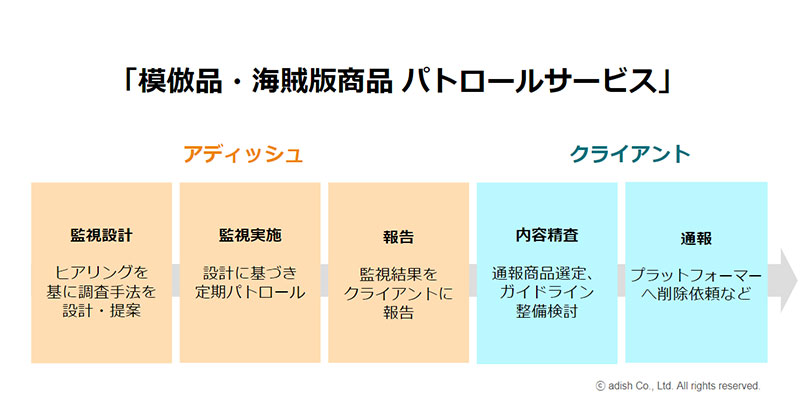 「模倣品・海賊版商品 パトロールサービス」

アディッシュ

クライアント

監視設計

ヒアリングを基に調査手法を設計・提案

監視実施

設計に基づき定期パトロール

報告

監視結果をクライアントに報告

内容精査

通報商品選定、ガイドライン整備検討

通報

プラットフォーマーへ削除依頼など

© adish Co., Ltd. All rights reserved.